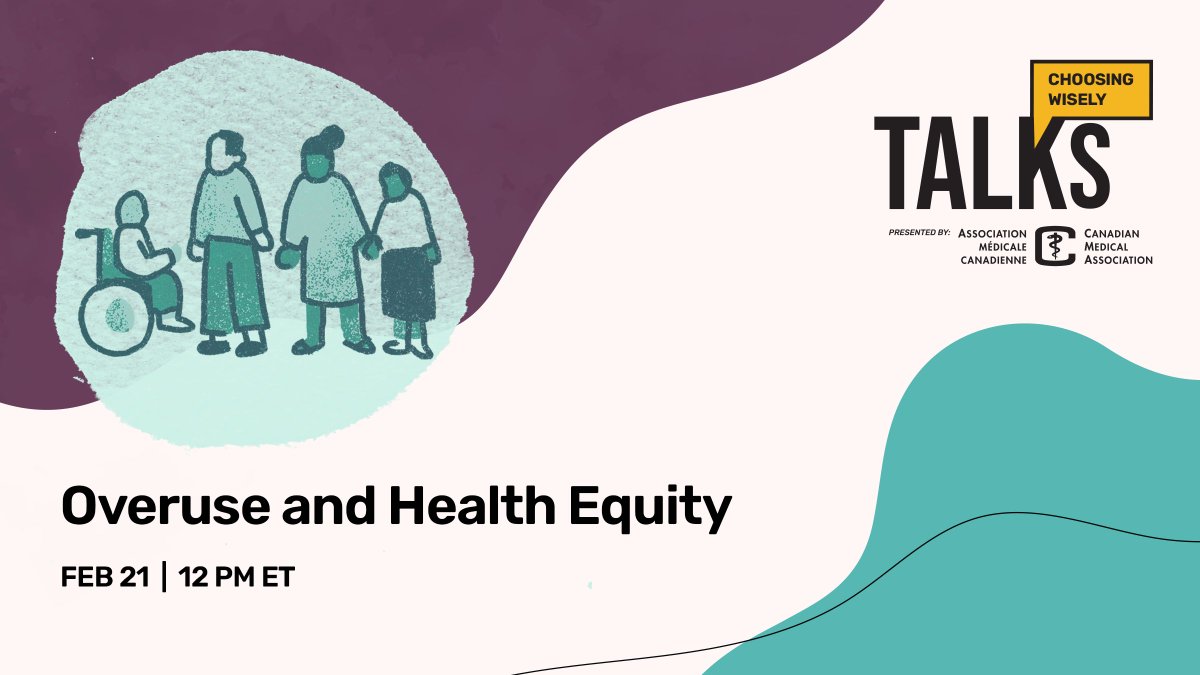 CHOOSING WISELY

TALKS

PRESENTED BY: ASSOCIATION MÉDICALE CANADIENNE CANADIAN MEDICAL ASSOCIATION

Overuse and Health Equity

FEB 21 | 12 PM ET